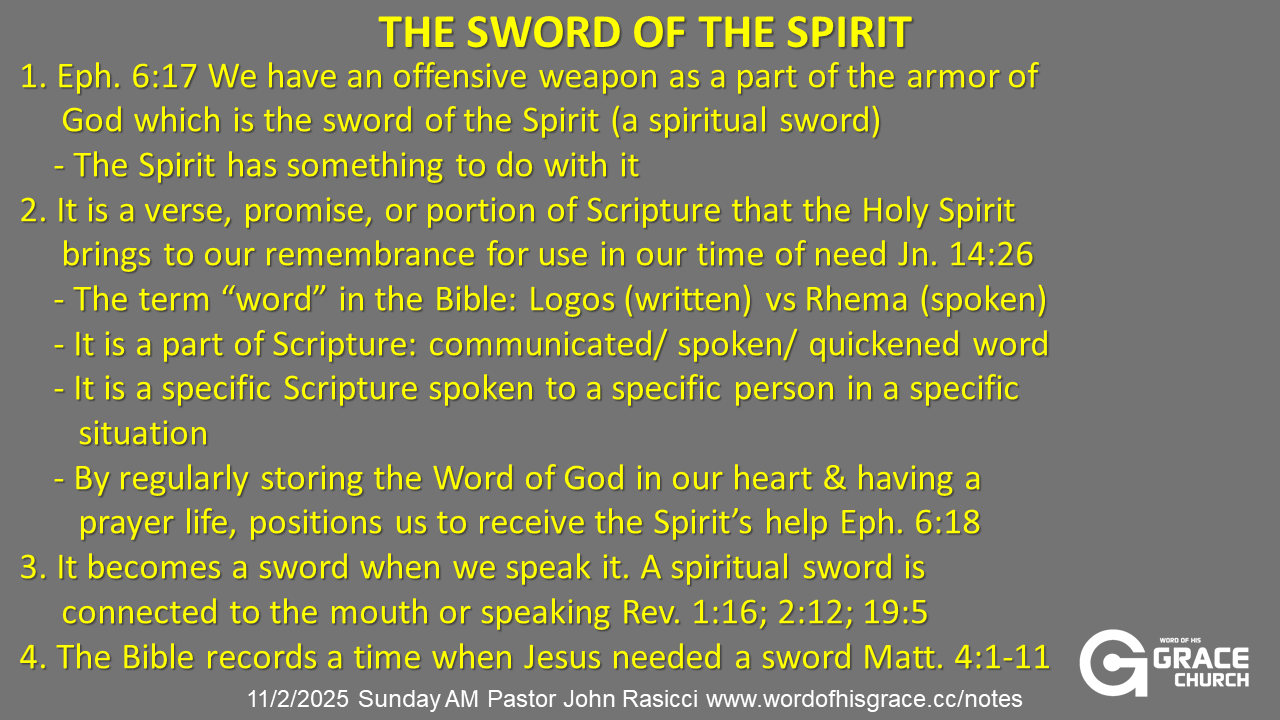 THE SWORD OF THE SPIRIT

1. Eph. 6:17 We have an offensive weapon as a part of the armor of God which is the sword of the Spirit (a spiritual sword)
- The Spirit has something to do with it

2. It is a verse, promise, or portion of Scripture that the Holy Spirit brings to our remembrance for use in our time of need Jn. 14:26
- The term “word” in the Bible: Logos (written) vs Rhema (spoken)
- It is a part of Scripture: communicated/ spoken/ quickened word
- It is a specific Scripture spoken to a specific person in a specific situation
- By regularly storing the Word of God in our heart & having a prayer life, positions us to receive the Spirit’s help Eph. 6:18

3. It becomes a sword when we speak it. A spiritual sword is connected to the mouth or speaking Rev. 1:16; 2:12; 19:5

4. The Bible records a time when Jesus needed a sword Matt. 4:1-11

11/2/2025 Sunday AM Pastor John Rasicci www.wordofhisgrace.cc/notes

WORD OF HIS GRACE CHURCH